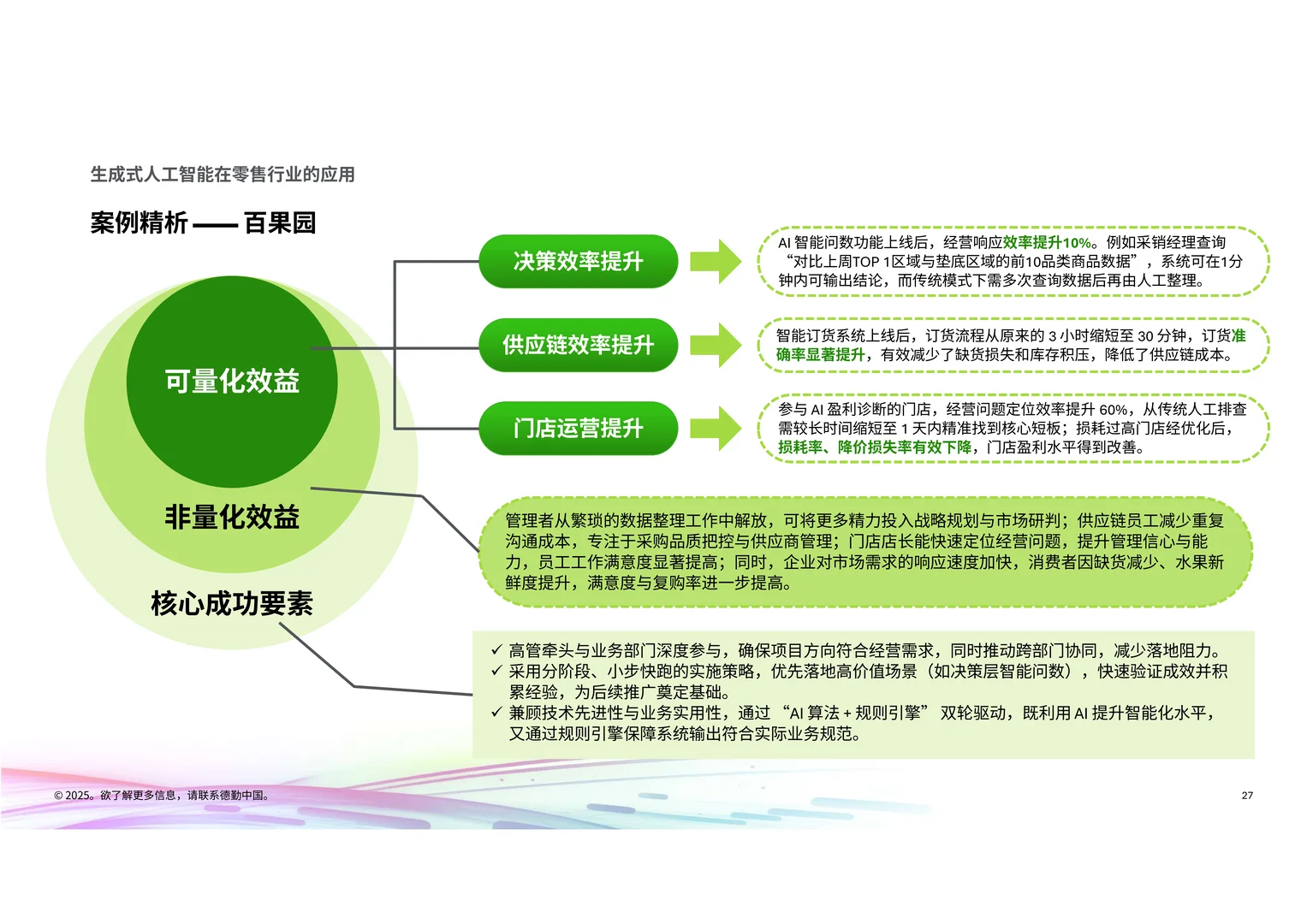 生成式人工智能在零售行业的应用

案例精析 —— 百果园

可量化效益

非量化效益

核心成功要素

决策效率提升

AI 智能问数功能上线后，经营响应效率提升10%。例如采销经理查询“对比上周TOP 1区域与垫底区域的前10品类商品数据”，系统可在1分钟内可输出结论，而传统模式下需多次查询数据后再由人工整理。

供应链效率提升

智能订货系统上线后，订货流程从原来的 3 小时缩短至 30 分钟，订货准确率显著提升，有效减少了缺货损失和库存积压，降低了供应链成本。

门店运营提升

参与 AI 盈利诊断的门店，经营问题定位效率提升 60%，从传统人工排查需较长时间缩短至 1 天内精准找到核心短板；损耗过高门店经优化后，损耗率、降价损失率有效下降，门店盈利水平得到改善。

管理者从繁琐的数据整理工作中解放，可将更多精力投入战略规划与市场研判；供应链员工减少重复沟通成本，专注于采购品质把控与供应商管理；门店店长能快速定位经营问题，提升管理信心与能力，员工工作满意度显著提高；同时，企业对市场需求的响应速度加快，消费者因缺货减少、水果新鲜度提升，满意度与复购率进一步提高。

✓ 高管牵头与业务部门深度参与，确保项目方向符合经营需求，同时推动跨部门协同，减少落地阻力。
✓ 采用分阶段、小步快跑的实施策略，优先落地高价值场景（如决策层智能问数），快速验证成效并积累经验，为后续推广奠定基础。
✓ 兼顾技术先进性与业务实用性，通过 “AI 算法 + 规则引擎” 双轮驱动，既利用 AI 提升智能化水平，又通过规则引擎保障系统输出符合实际业务规范。

© 2025。欲了解更多信息，请联系德勤中国。

27